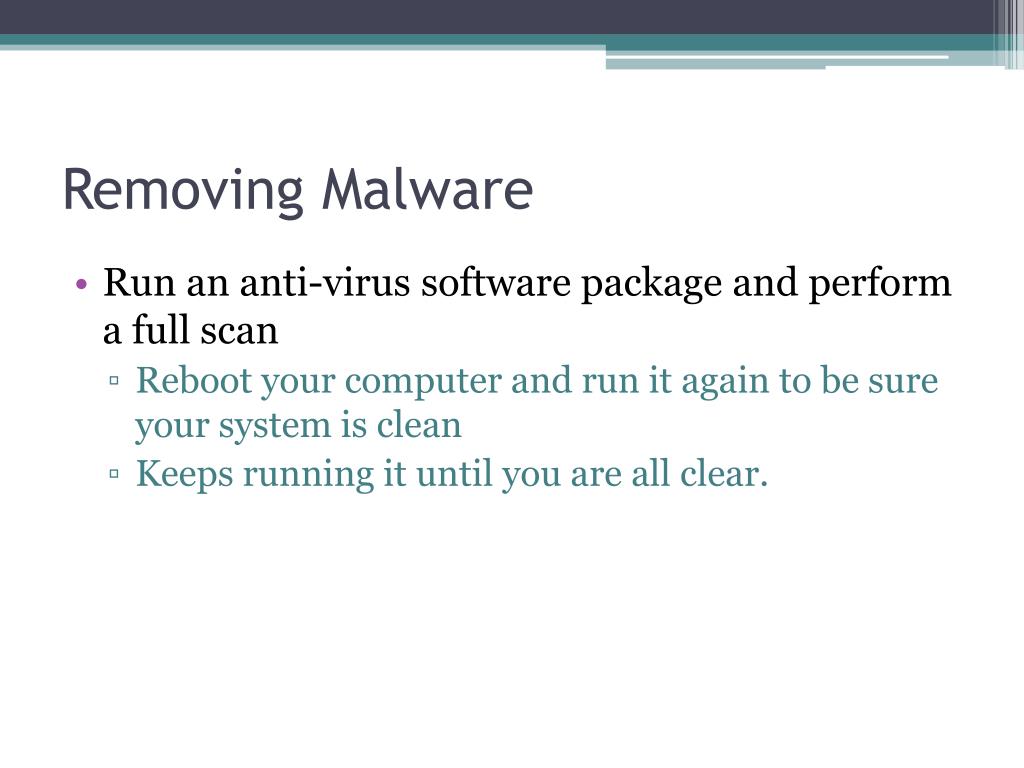 Removing Malware

• Run an anti-virus software package and perform a full scan
  ▫ Reboot your computer and run it again to be sure your system is clean
  ▫ Keeps running it until you are all clear.